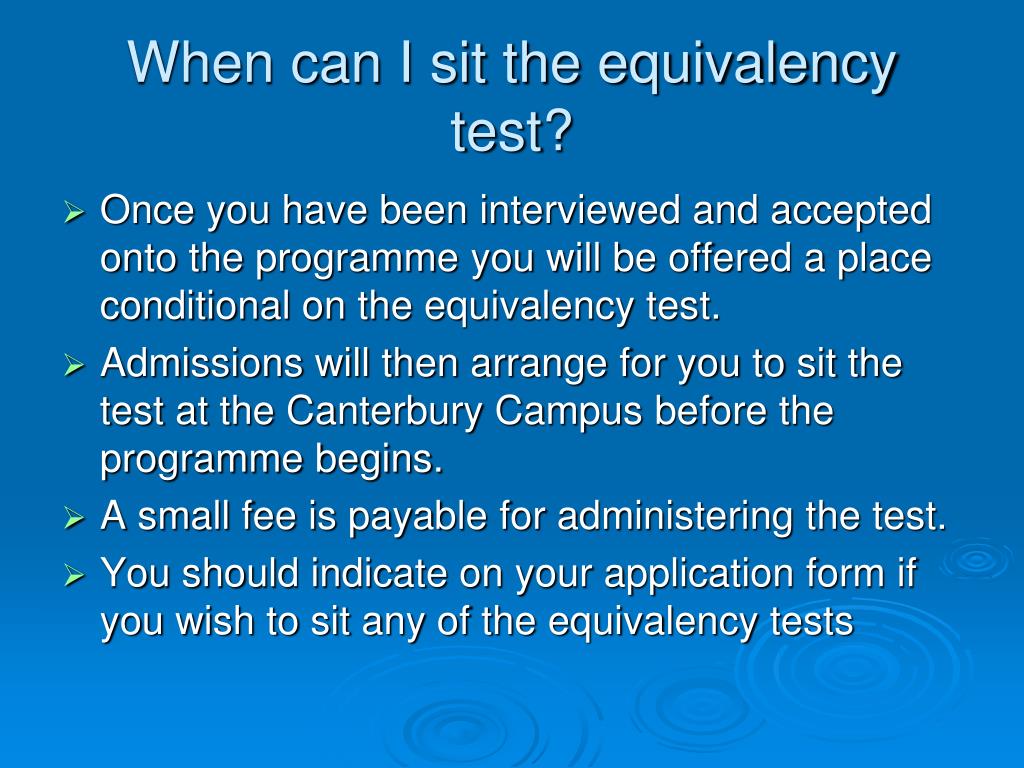 When can I sit the equivalency test?

➢ Once you have been interviewed and accepted onto the programme you will be offered a place conditional on the equivalency test.

➢ Admissions will then arrange for you to sit the test at the Canterbury Campus before the programme begins.

➢ A small fee is payable for administering the test.

➢ You should indicate on your application form if you wish to sit any of the equivalency tests